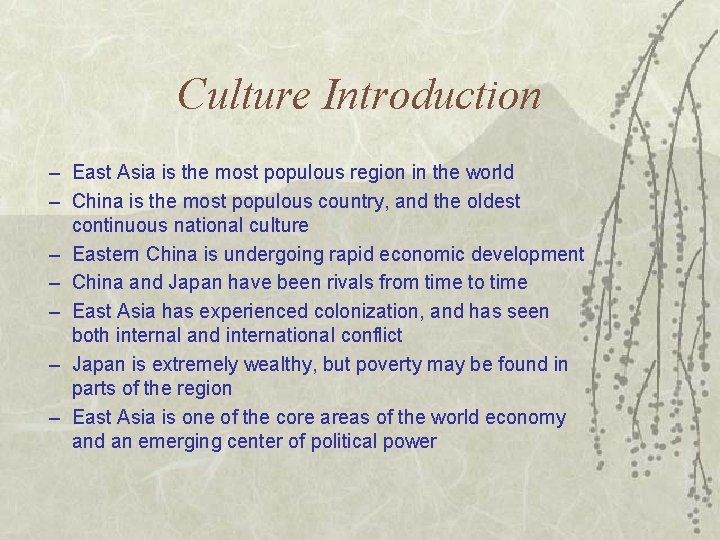 Culture Introduction

– East Asia is the most populous region in the world
– China is the most populous country, and the oldest continuous national culture
– Eastern China is undergoing rapid economic development
– China and Japan have been rivals from time to time
– East Asia has experienced colonization, and has seen both internal and international conflict
– Japan is extremely wealthy, but poverty may be found in parts of the region
– East Asia is one of the core areas of the world economy and an emerging center of political power